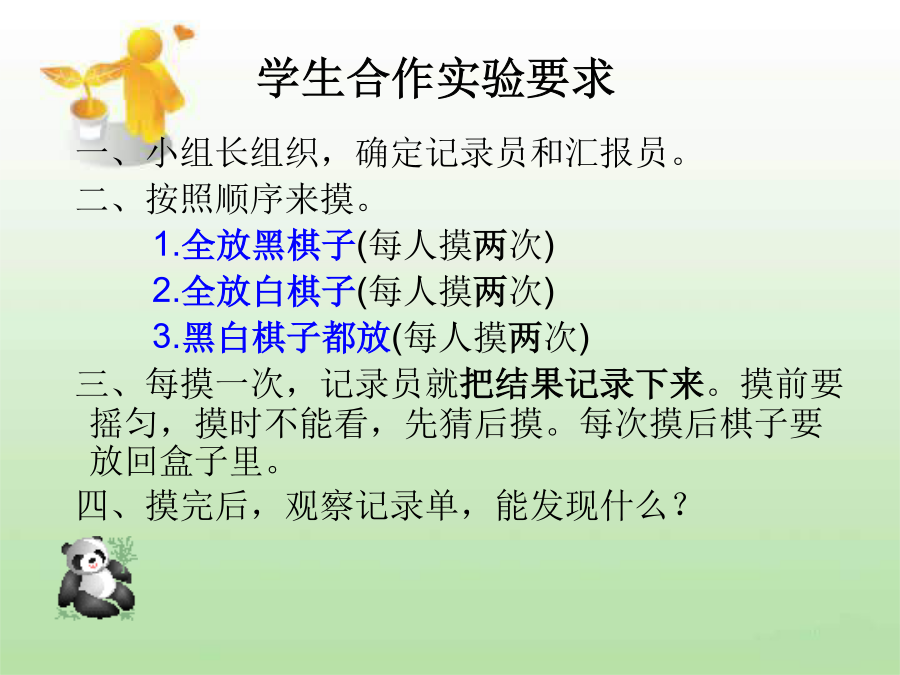 学生合作实验要求

一、小组长组织，确定记录员和汇报员。

二、按照顺序来摸。

1.全放黑棋子(每人摸两次)

2.全放白棋子(每人摸两次)

3.黑白棋子都放(每人摸两次)

三、每摸一次，记录员就把结果记录下来。摸前要摇匀，摸时不能看，先猜后摸。每次摸后棋子要放回盒子里。

四、摸完后，观察记录单，能发现什么？